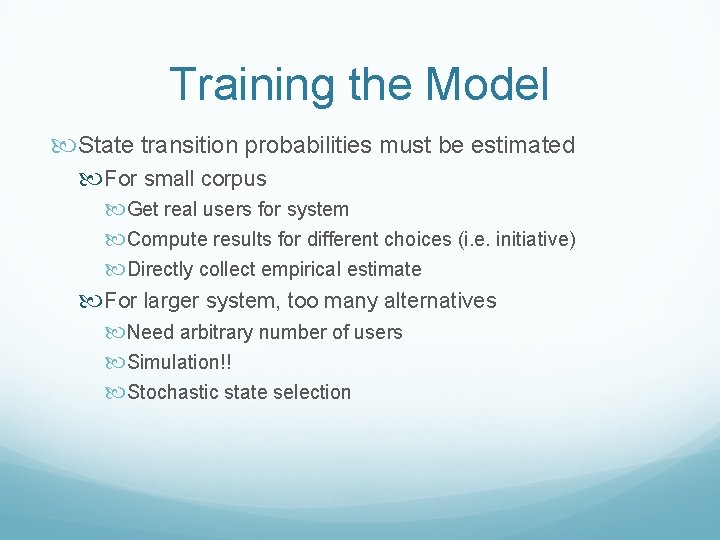 Training the Model

State transition probabilities must be estimated

For small corpus

Get real users for system

Compute results for different choices (i.e. initiative)

Directly collect empirical estimate

For larger system, too many alternatives

Need arbitrary number of users

Simulation!!

Stochastic state selection